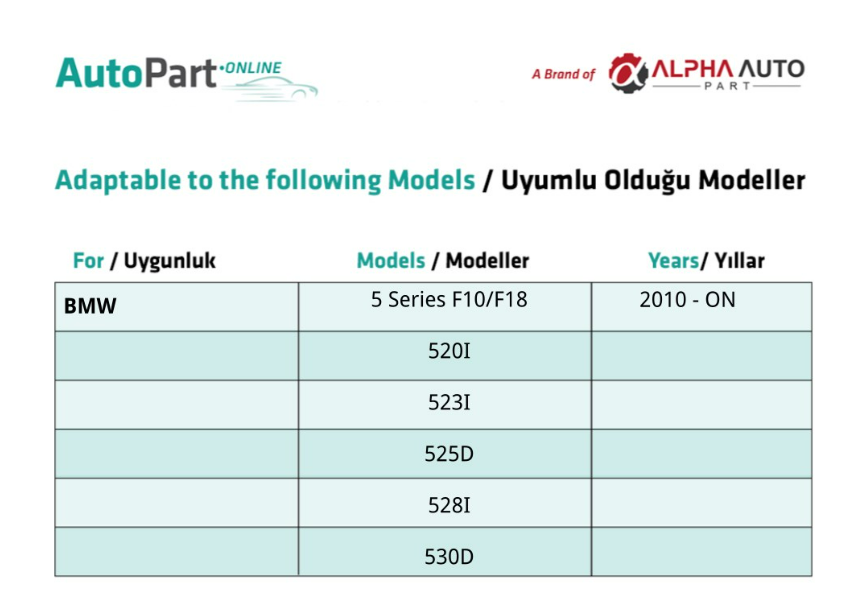 AutoPart •ONLINE

A Brand of ALPHA AUTO PART

Adaptable to the following Models / Uyumlu Olduğu Modeller

| For / Uygunluk | Models / Modeller | Years/ Yıllar |
|---|---|---|
| BMW | 5 Series F10/F18 | 2010 - ON |
| | 520I | |
| | 523I | |
| | 525D | |
| | 528I | |
| | 530D | |